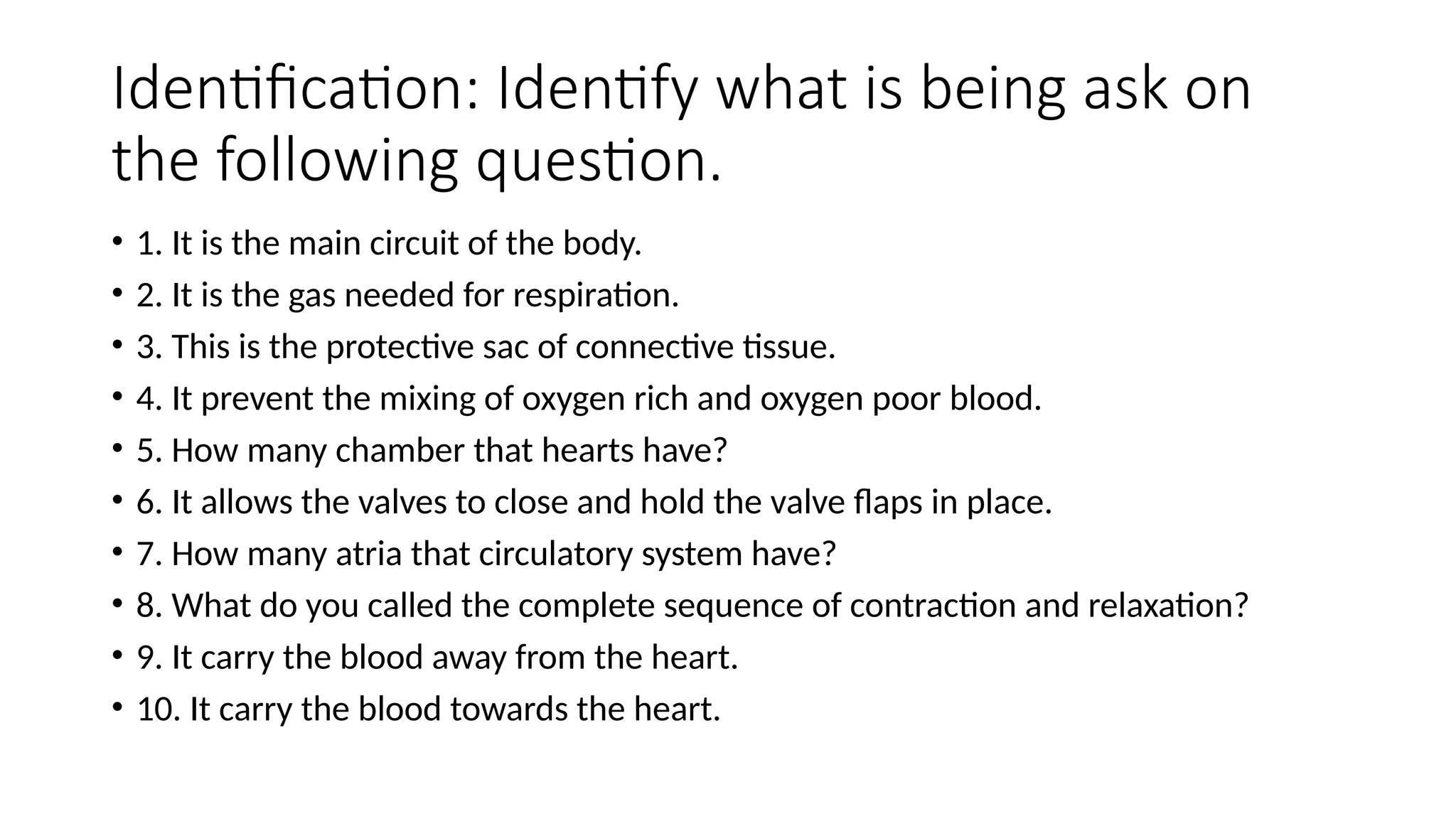 Identification: Identify what is being ask on the following question.

• 1. It is the main circuit of the body.
• 2. It is the gas needed for respiration.
• 3. This is the protective sac of connective tissue.
• 4. It prevent the mixing of oxygen rich and oxygen poor blood.
• 5. How many chamber that hearts have?
• 6. It allows the valves to close and hold the valve flaps in place.
• 7. How many atria that circulatory system have?
• 8. What do you called the complete sequence of contraction and relaxation?
• 9. It carry the blood away from the heart.
• 10. It carry the blood towards the heart.